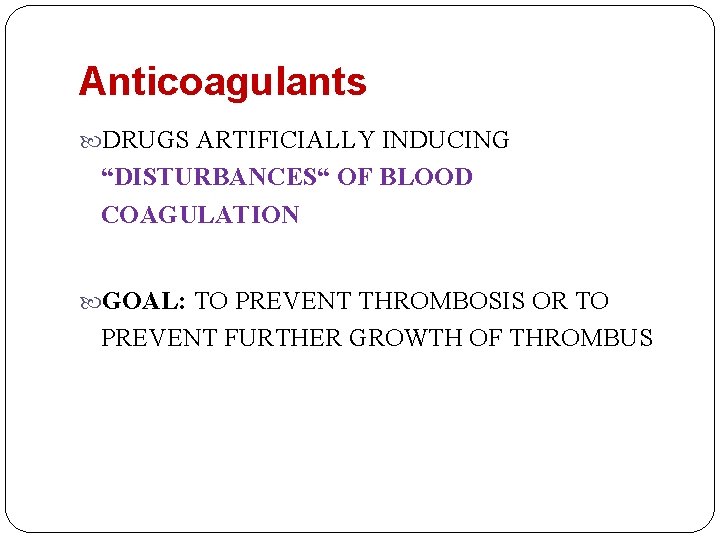 Anticoagulants

DRUGS ARTIFICIALLY INDUCING “DISTURBANCES“ OF BLOOD COAGULATION

GOAL: TO PREVENT THROMBOSIS OR TO PREVENT FURTHER GROWTH OF THROMBUS